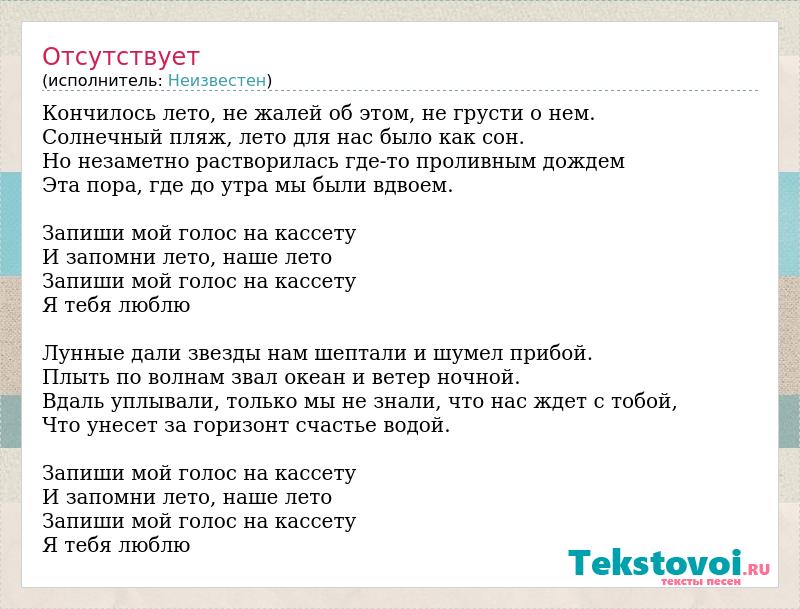 Отсутствует
(исполнитель: Неизвестен)

Кончилось лето, не жалей об этом, не грусти о нем.
Солнечный пляж, лето для нас было как сон.
Но незаметно растворилась где-то проливным дождем
Эта пора, где до утра мы были вдвоем.

Запиши мой голос на кассету
И запомни лето, наше лето
Запиши мой голос на кассету
Я тебя люблю

Лунные дали звезды нам шептали и шумел прибой.
Плыть по волнам звал океан и ветер ночной.
Вдаль уплывали, только мы не знали, что нас ждет с тобой,
Что унесет за горизонт счастье водой.

Запиши мой голос на кассету
И запомни лето, наше лето
Запиши мой голос на кассету
Я тебя люблю

Tekstovoi.RU
тексты песен